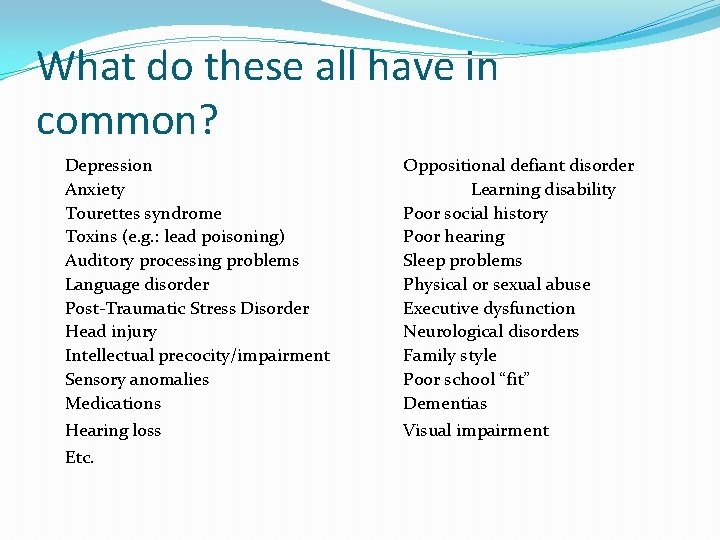 What do these all have in common?

Depression
Anxiety
Tourettes syndrome
Toxins (e.g.: lead poisoning)
Auditory processing problems
Language disorder
Post-Traumatic Stress Disorder
Head injury
Intellectual precocity/impairment
Sensory anomalies
Medications
Hearing loss
Etc.

Oppositional defiant disorder
Learning disability
Poor social history
Poor hearing
Sleep problems
Physical or sexual abuse
Executive dysfunction
Neurological disorders
Family style
Poor school “fit”
Dementias
Visual impairment